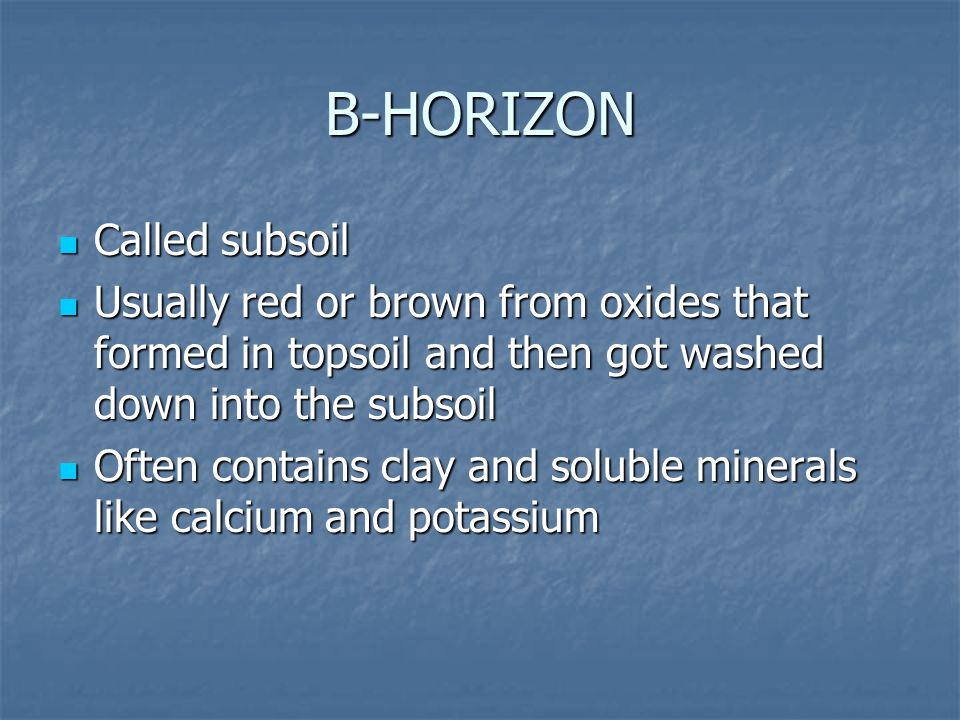 B-HORIZON

- Called subsoil
- Usually red or brown from oxides that formed in topsoil and then got washed down into the subsoil
- Often contains clay and soluble minerals like calcium and potassium